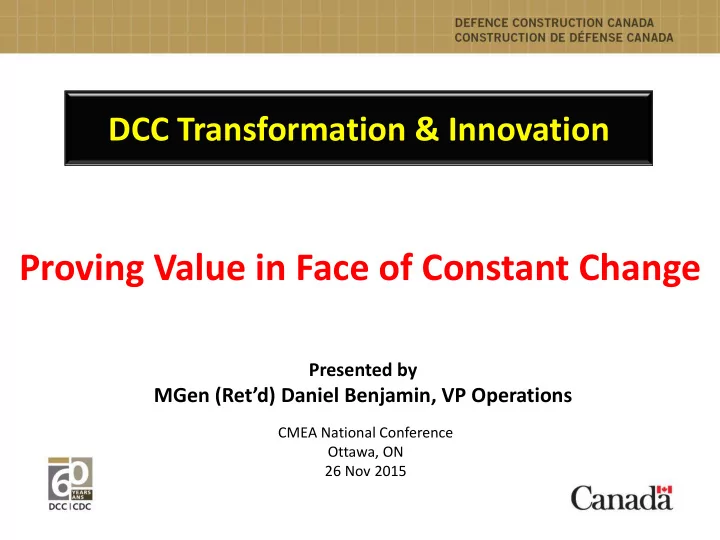 DEFENCE CONSTRUCTION CANADA
CONSTRUCTION DE DÉFENSE CANADA

DCC Transformation & Innovation

Proving Value in Face of Constant Change

Presented by
MGen (Ret'd) Daniel Benjamin, VP Operations

CMEA National Conference
Ottawa, ON
26 Nov 2015

60 YEARS ANS
DCC | CDC

Canada